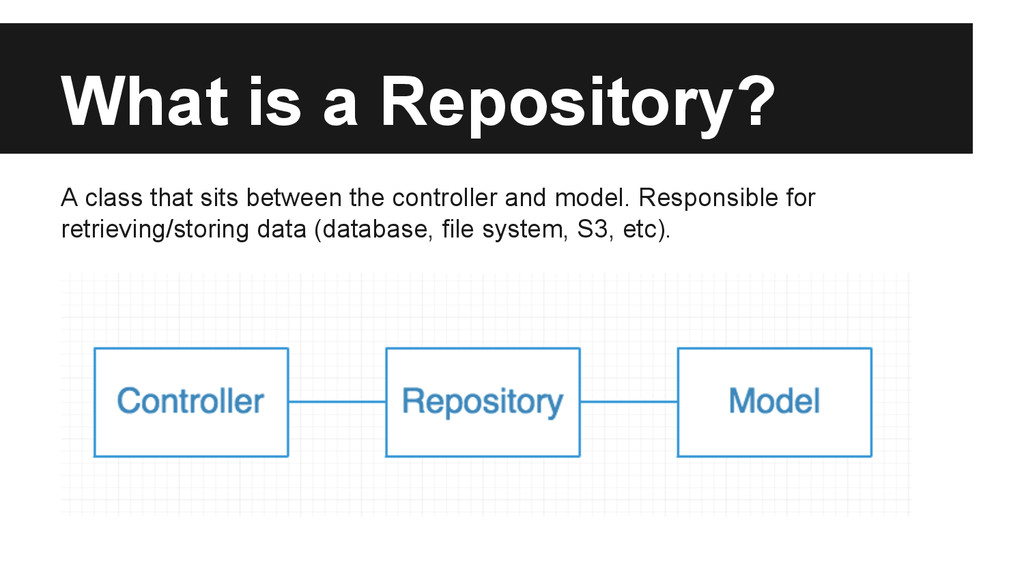 What is a Repository?

A class that sits between the controller and model. Responsible for retrieving/storing data (database, file system, S3, etc).

Controller

Repository

Model